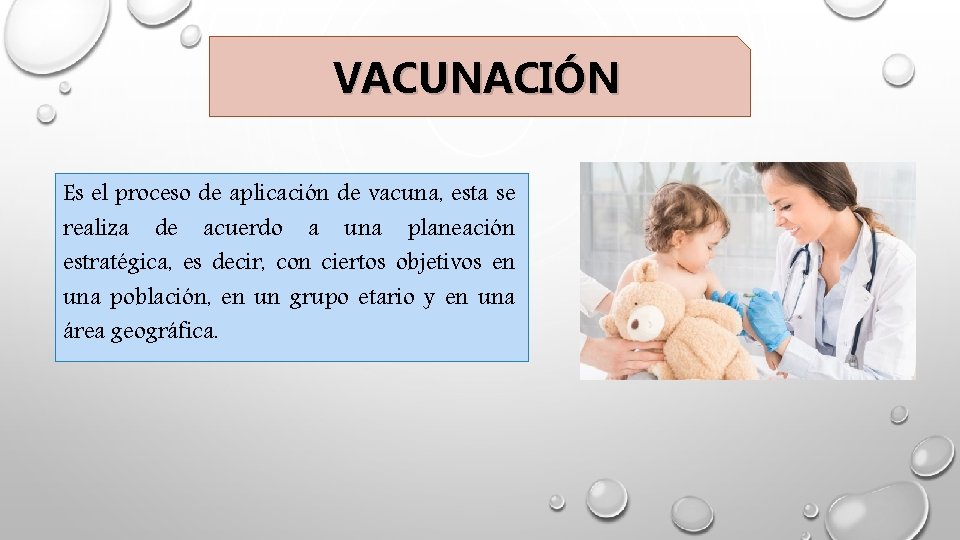 VACUNACIÓN

Es el proceso de aplicación de vacuna, esta se realiza de acuerdo a una planeación estratégica, es decir, con ciertos objetivos en una población, en un grupo etario y en una área geográfica.